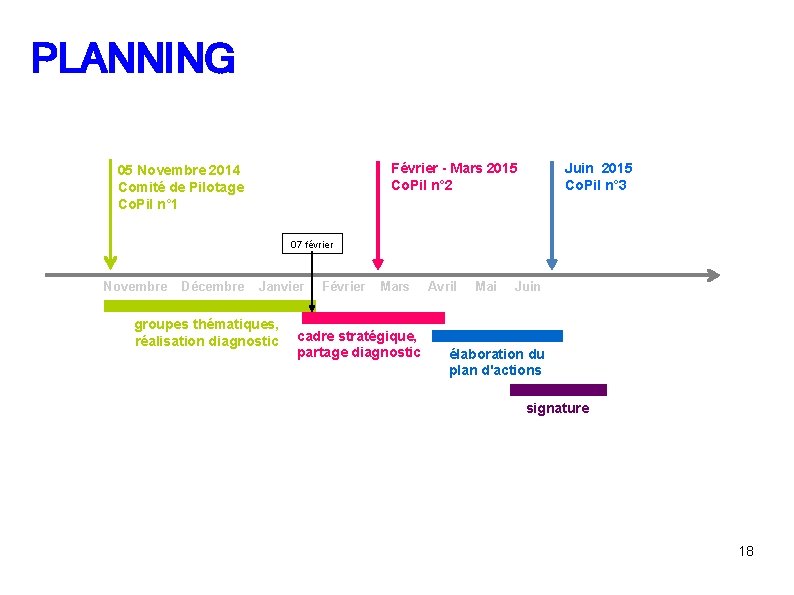 PLANNING

05 Novembre 2014
Comité de Pilotage
CoPil n°1

Février - Mars 2015
CoPil n°2

Juin 2015
CoPil n°3

07 février

Novembre Décembre Janvier Février Mars Avril Mai Juin

groupes thématiques,
réalisation diagnostic

cadre stratégique,
partage diagnostic

élaboration du
plan d'actions

signature

18